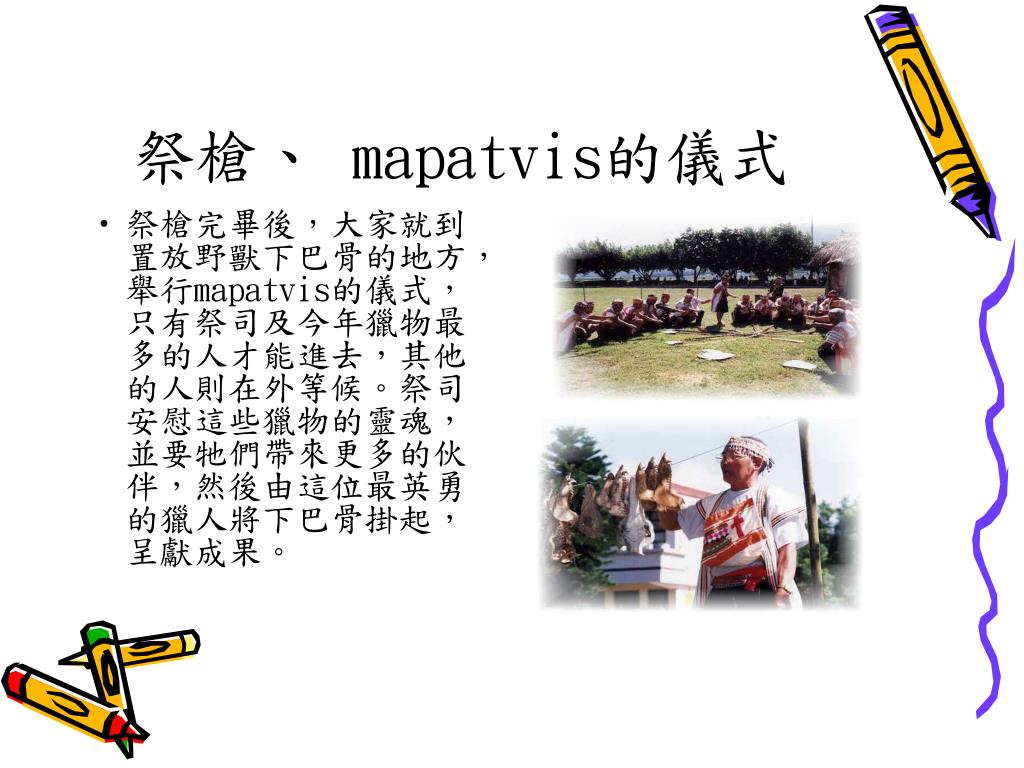 祭槍、 mapatvis的儀式

• 祭槍完畢後，大家就到置放野獸下巴骨的地方，舉行mapatvis的儀式，只有祭司及今年獵物最多的人才能進去，其他的人則在外等候。祭司安慰這些獵物的靈魂，並要牠們帶來更多的伙伴，然後由這位最英勇的獵人將下巴骨掛起，呈獻成果。